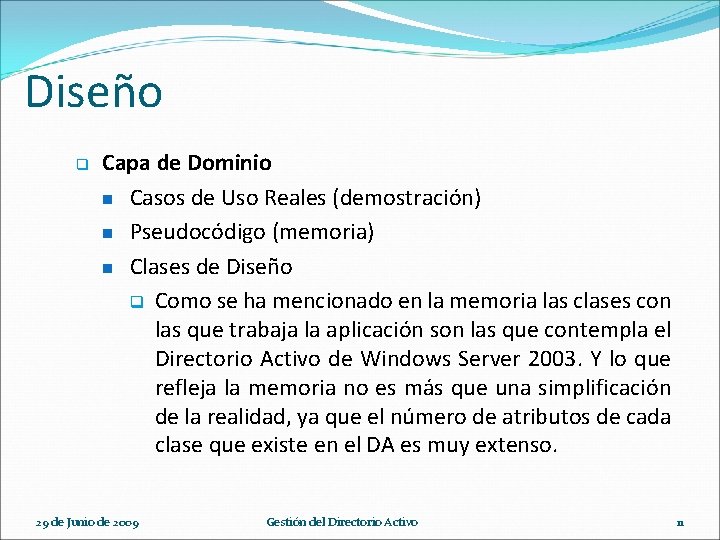 Diseño

Capa de Dominio

Casos de Uso Reales (demostración)

Pseudocódigo (memoria)

Clases de Diseño

Como se ha mencionado en la memoria las clases con las que trabaja la aplicación son las que contempla el Directorio Activo de Windows Server 2003. Y lo que refleja la memoria no es más que una simplificación de la realidad, ya que el número de atributos de cada clase que existe en el DA es muy extenso.

29 de Junio de 2009

Gestión del Directorio Activo

11